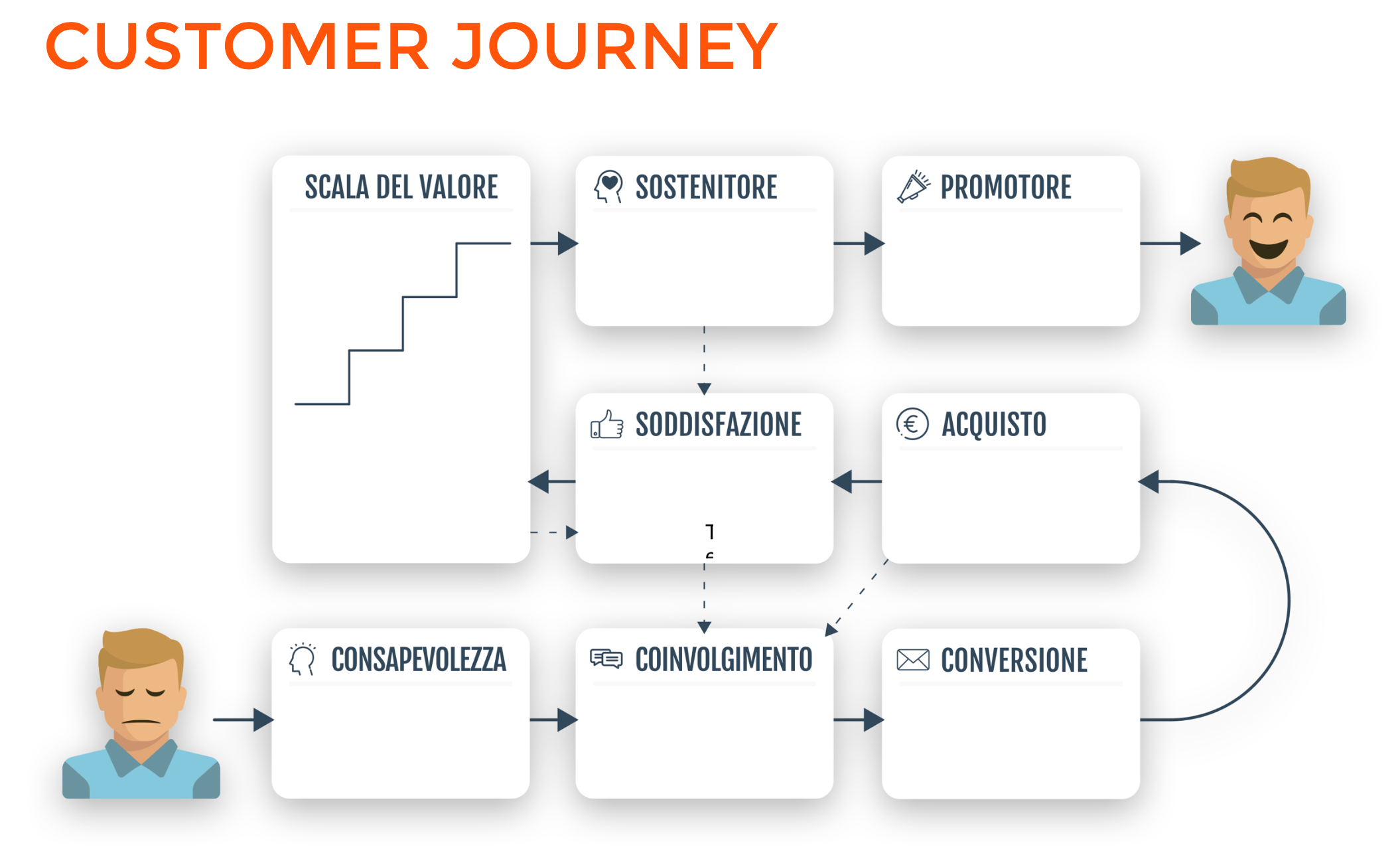 CUSTOMER JOURNEY

SCALA DEL VALORE

SOSTENITORE

PROMOTORE

SODDISFAZIONE

ACQUISTO

CONSAPEVOLEZZA

COINVOLGIMENTO

CONVERSIONE